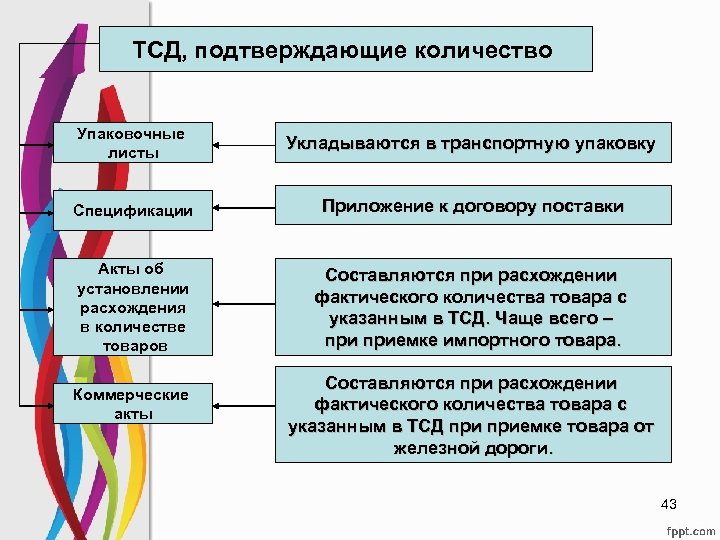 ТСД, подтверждающие количество

Упаковочные листы

Укладываются в транспортную упаковку

Спецификации

Приложение к договору поставки

Акты об установлении расхождения в количестве товаров

Составляются при расхождении фактического количества товара с указанным в ТСД. Чаще всего – при приемке импортного товара.

Коммерческие акты

Составляются при расхождении фактического количества товара с указанным в ТСД при приемке товара от железной дороги.

43

fppt.com